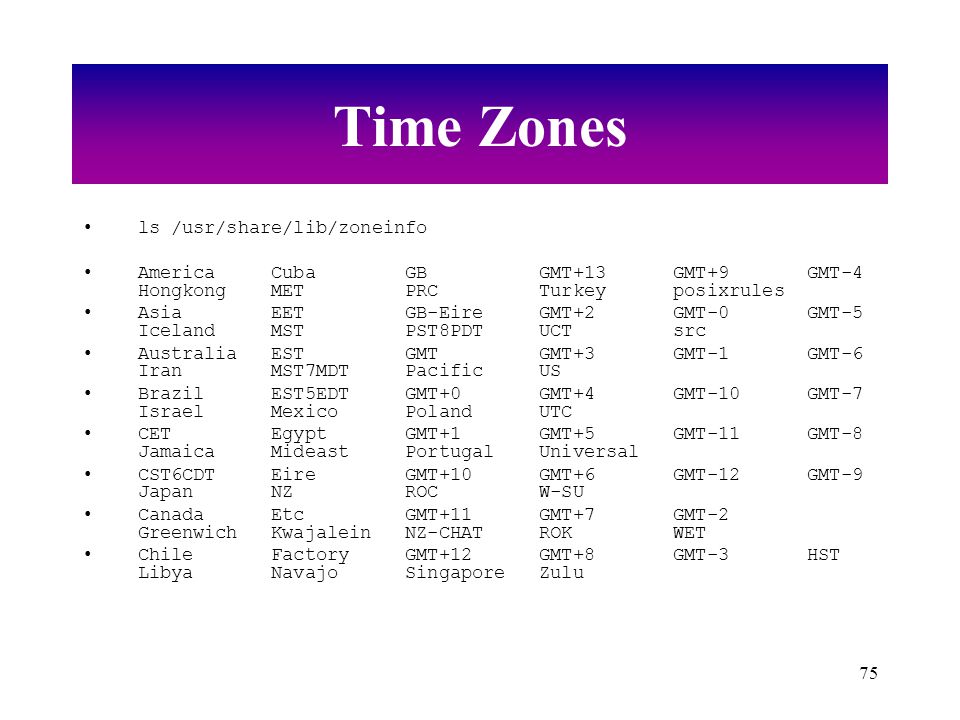 Time Zones

• ls /usr/share/lib/zoneinfo

• America Cuba GB GMT+13 GMT+9 GMT-4 Hongkong MET PRC Turkey posixrules

• Asia EET GB-Eire GMT+2 GMT-0 GMT-5 Iceland MST PST8PDT UCT src

• Australia EST GMT GMT+3 GMT-1 GMT-6 Iran MST7MDT Pacific US

• Brazil EST5EDT GMT+0 GMT+4 GMT-10 GMT-7 Israel Mexico Poland UTC

• CET Egypt GMT+1 GMT+5 GMT-11 GMT-8 Jamaica Mideast Portugal Universal

• CST6CDT Eire GMT+10 GMT+6 GMT-12 GMT-9 Japan NZ ROC W-SU

• Canada Etc GMT+11 GMT+7 GMT-2 Greenwich Kwajalein NZ-CHAT ROK WET

• Chile Factory GMT+12 GMT+8 GMT-3 HST Libya Navajo Singapore Zulu

75